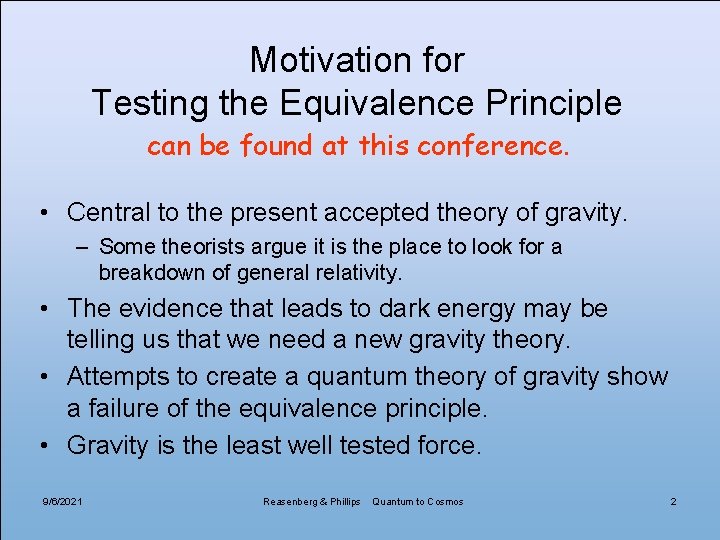 Motivation for
Testing the Equivalence Principle
can be found at this conference.

• Central to the present accepted theory of gravity.
– Some theorists argue it is the place to look for a breakdown of general relativity.
• The evidence that leads to dark energy may be telling us that we need a new gravity theory.
• Attempts to create a quantum theory of gravity show a failure of the equivalence principle.
• Gravity is the least well tested force.

9/6/2021 Reasenberg & Phillips Quantum to Cosmos 2